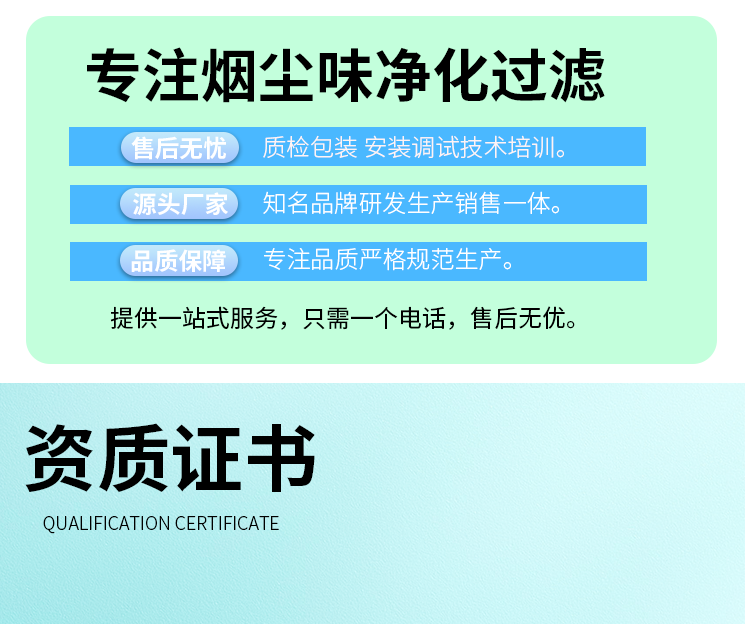 专注烟尘味净化过滤

售后无忧 质检包装 安装调试技术培训。

源头厂家 知名品牌研发生产销售一体。

品质保障 专注品质严格规范生产。

提供一站式服务，只需一个电话，售后无优。

资质证书

QUALIFICATION CERTIFICATE